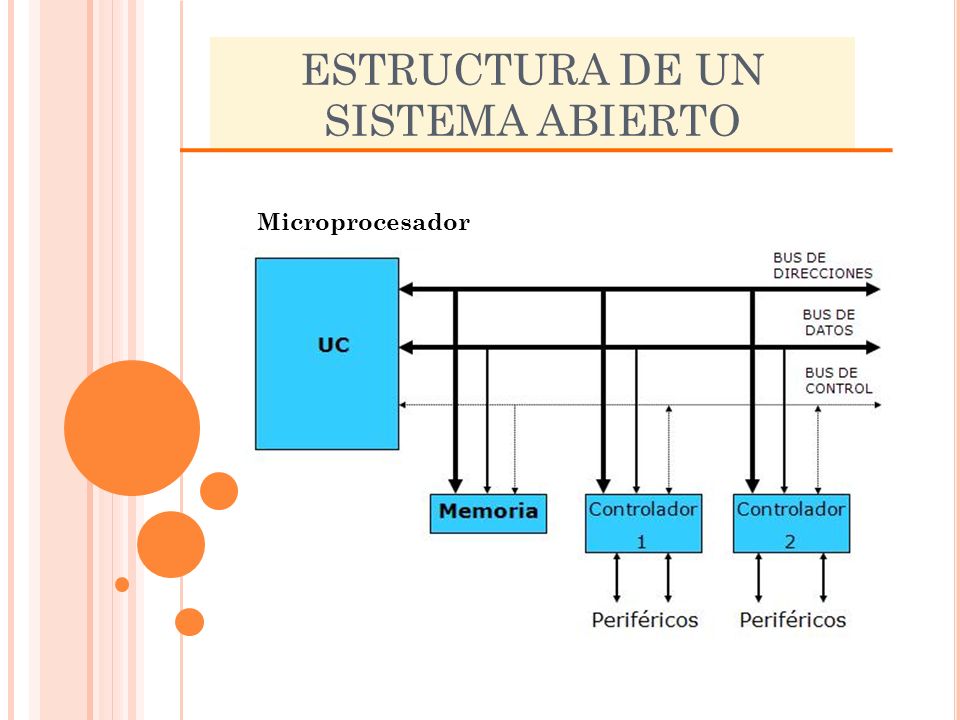 ESTRUCTURA DE UN SISTEMA ABIERTO

Microprocesador

UC

BUS DE DIRECCIONES

BUS DE DATOS

BUS DE CONTROL

Memoria

Controlador 1

Controlador 2

Periféricos

Periféricos